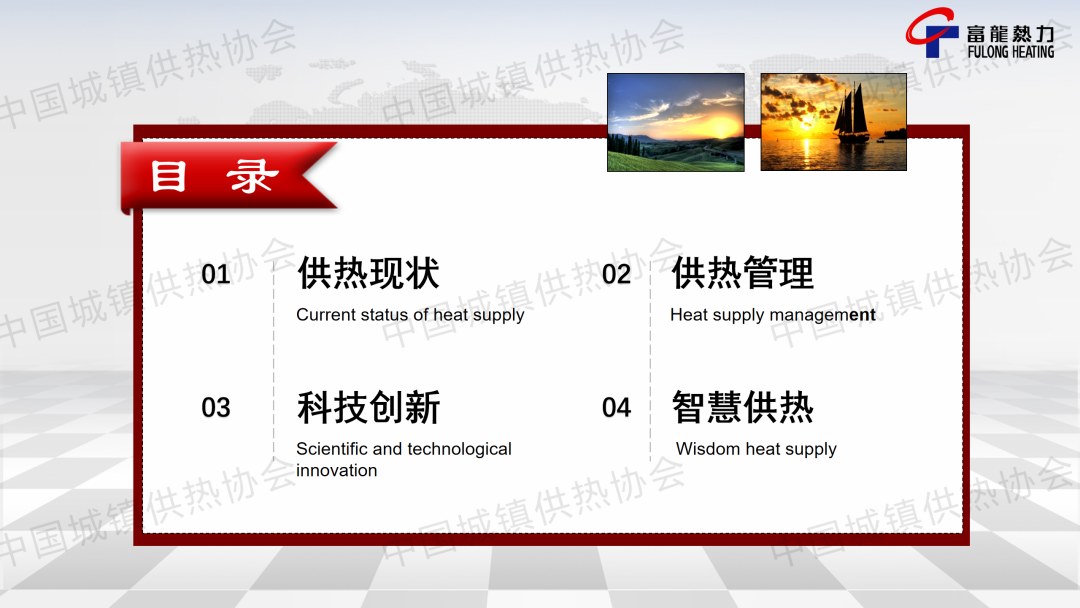 富龍熱力
FULONG HEATING

中国城镇供热协会

目 录

01 供热现状
Current status of heat supply

02 供热管理
Heat supply management

03 科技创新
Scientific and technological innovation

04 智慧供热
Wisdom heat supply